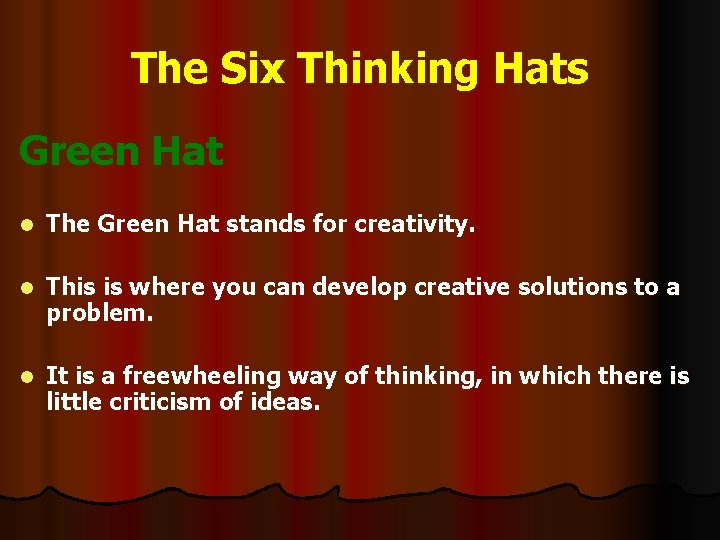 The Six Thinking Hats

Green Hat

- The Green Hat stands for creativity.
- This is where you can develop creative solutions to a problem.
- It is a freewheeling way of thinking, in which there is little criticism of ideas.